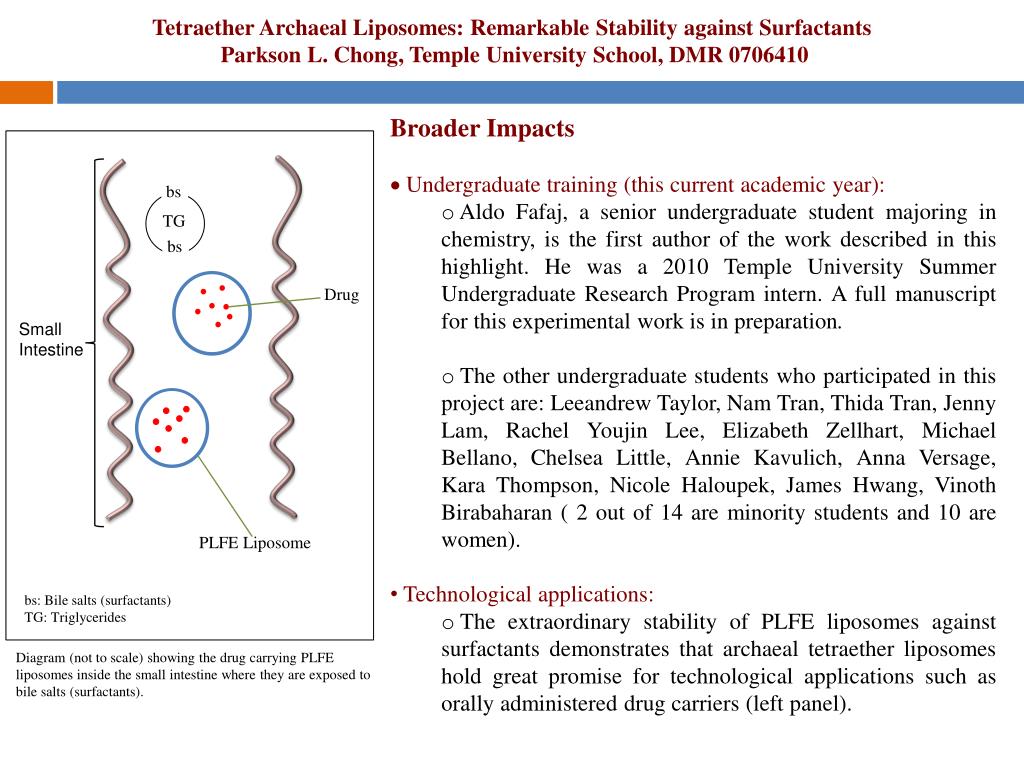 Tetraether Archaeal Liposomes: Remarkable Stability against Surfactants
Parkson L. Chong, Temple University School, DMR 0706410

bs
TG
bs

Drug

Small Intestine

PLFE Liposome

bs: Bile salts (surfactants)
TG: Triglycerides

Diagram (not to scale) showing the drug carrying PLFE liposomes inside the small intestine where they are exposed to bile salts (surfactants).

Broader Impacts

• Undergraduate training (this current academic year):

o Aldo Fafaj, a senior undergraduate student majoring in chemistry, is the first author of the work described in this highlight. He was a 2010 Temple University Summer Undergraduate Research Program intern. A full manuscript for this experimental work is in preparation.

o The other undergraduate students who participated in this project are: Leeandrew Taylor, Nam Tran, Thida Tran, Jenny Lam, Rachel Youjin Lee, Elizabeth Zellhart, Michael Bellano, Chelsea Little, Annie Kavulich, Anna Versage, Kara Thompson, Nicole Haloupek, James Hwang, Vinoth Birabaharan ( 2 out of 14 are minority students and 10 are women).

• Technological applications:

o The extraordinary stability of PLFE liposomes against surfactants demonstrates that archaeal tetraether liposomes hold great promise for technological applications such as orally administered drug carriers (left panel).